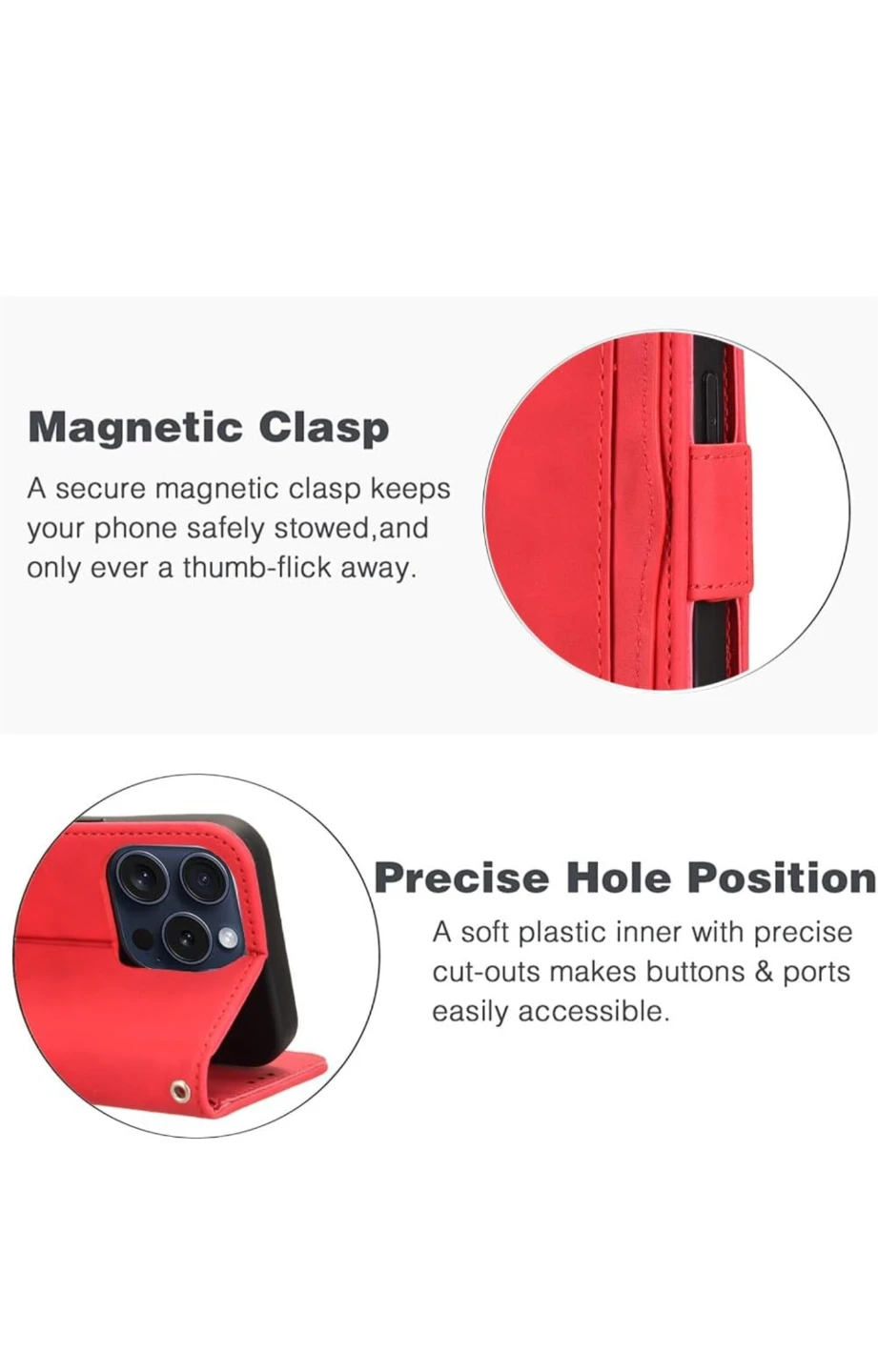 Magnetic Clasp

A secure magnetic clasp keeps your phone safely stowed,and only ever a thumb-flick away.

Precise Hole Position

A soft plastic inner with precise cut-outs makes buttons & ports easily accessible.